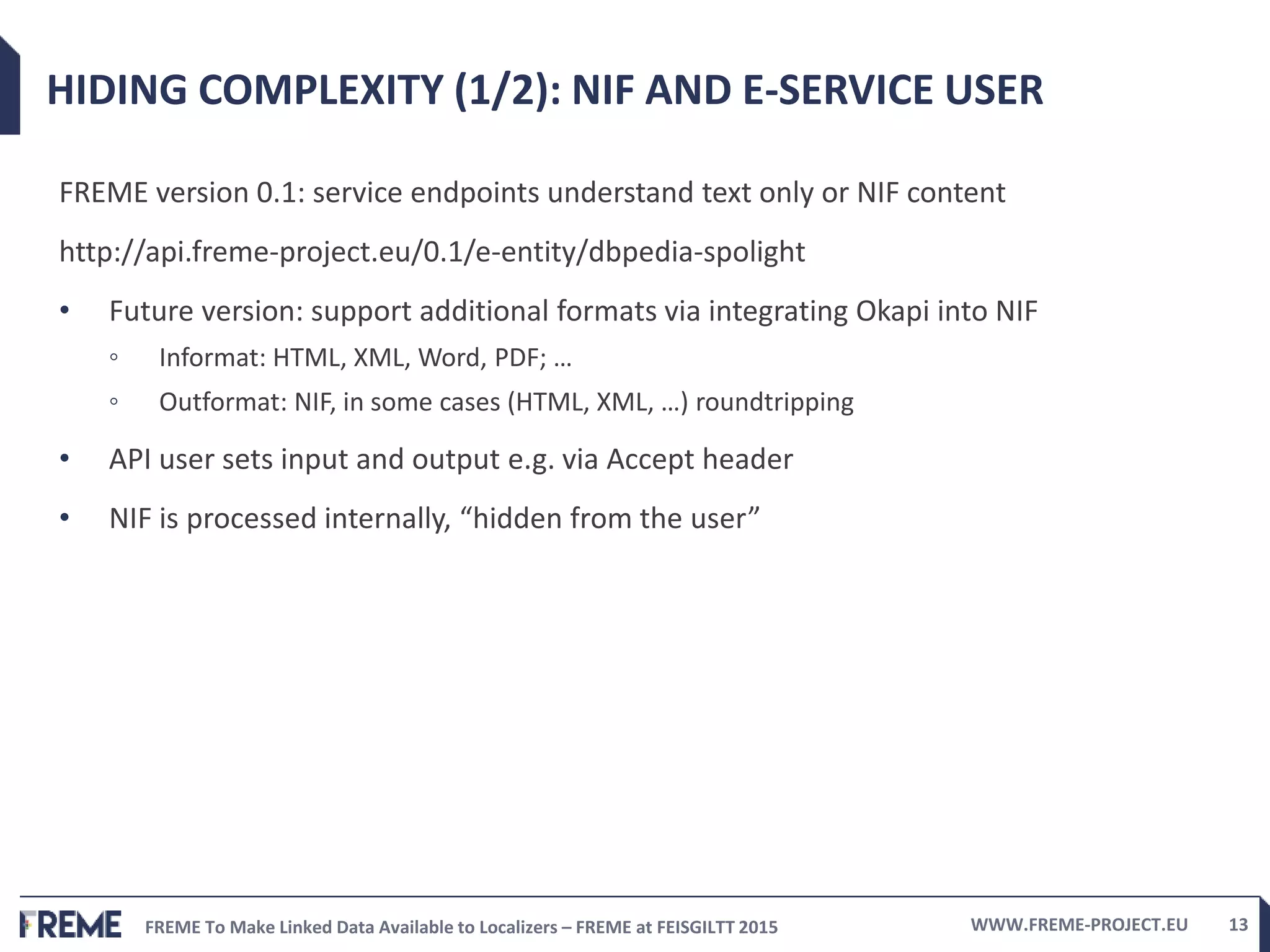 HIDING COMPLEXITY (1/2): NIF AND E-SERVICE USER

FREME version 0.1: service endpoints understand text only or NIF content

http://api.freme-project.eu/0.1/e-entity/dbpedia-spolight

• Future version: support additional formats via integrating Okapi into NIF
◦ Informat: HTML, XML, Word, PDF; …
◦ Outformat: NIF, in some cases (HTML, XML, …) roundtripping

• API user sets input and output e.g. via Accept header

• NIF is processed internally, “hidden from the user”

FREME FREME To Make Linked Data Available to Localizers – FREME at FEISGILTT 2015 WWW.FREME-PROJECT.EU 13